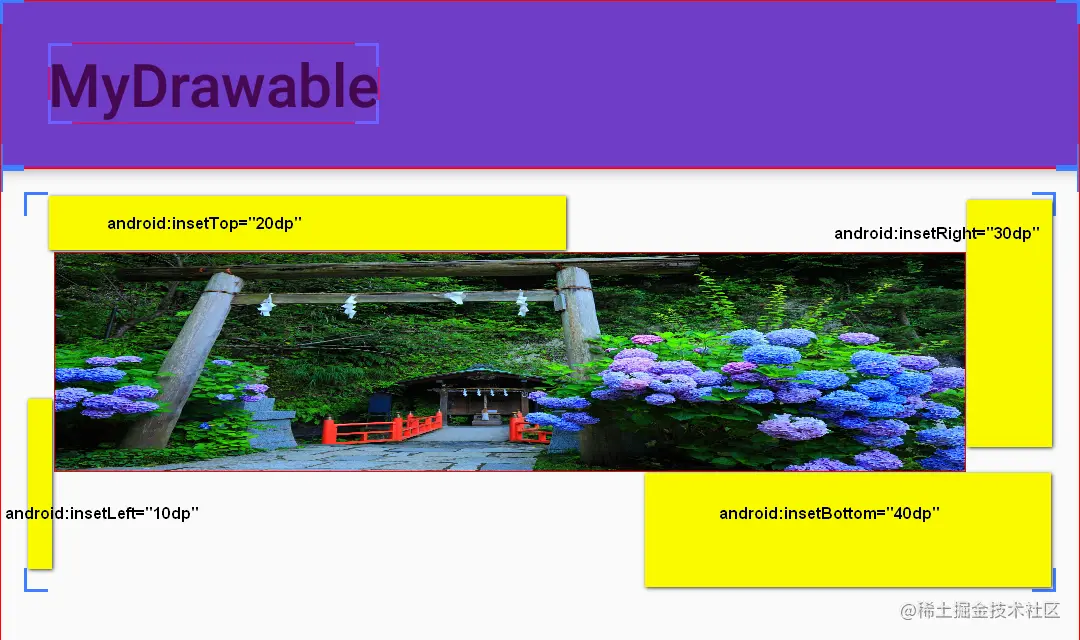 MyDrawable

android:insetTop="20dp"

android:insetRight="30dp"

android:insetLeft="10dp"

android:insetBottom="40dp"

@稀土掘金技术社区